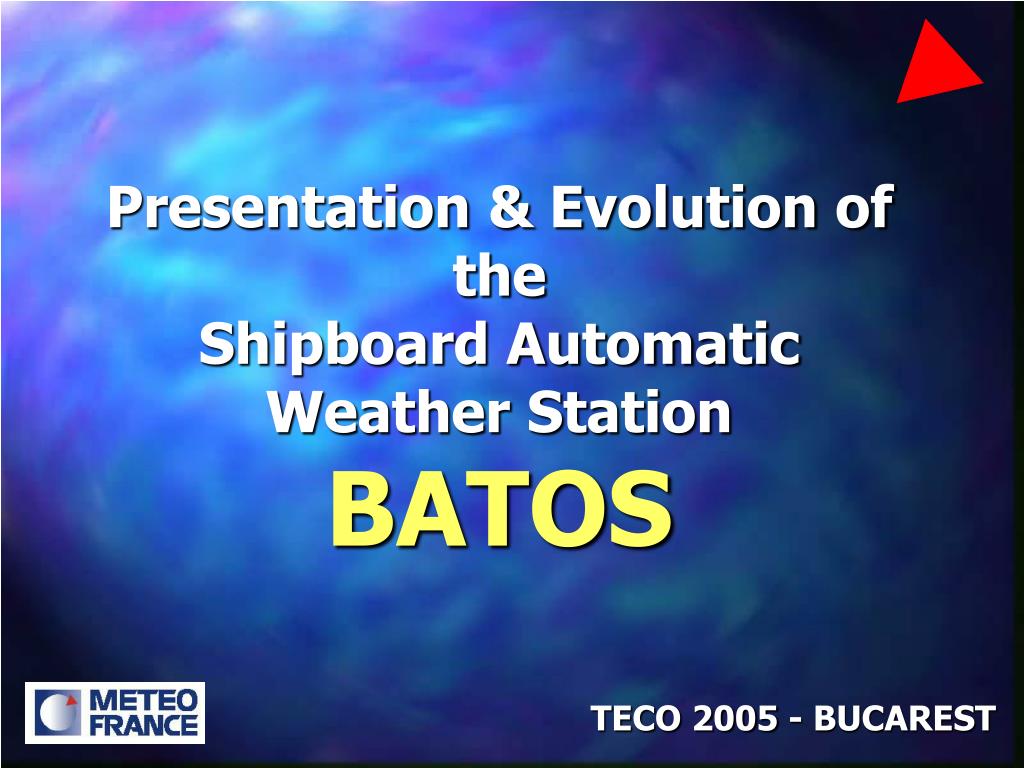 Presentation & Evolution of the Shipboard Automatic Weather Station

BATOS

METEO FRANCE

TECO 2005 - BUCAREST